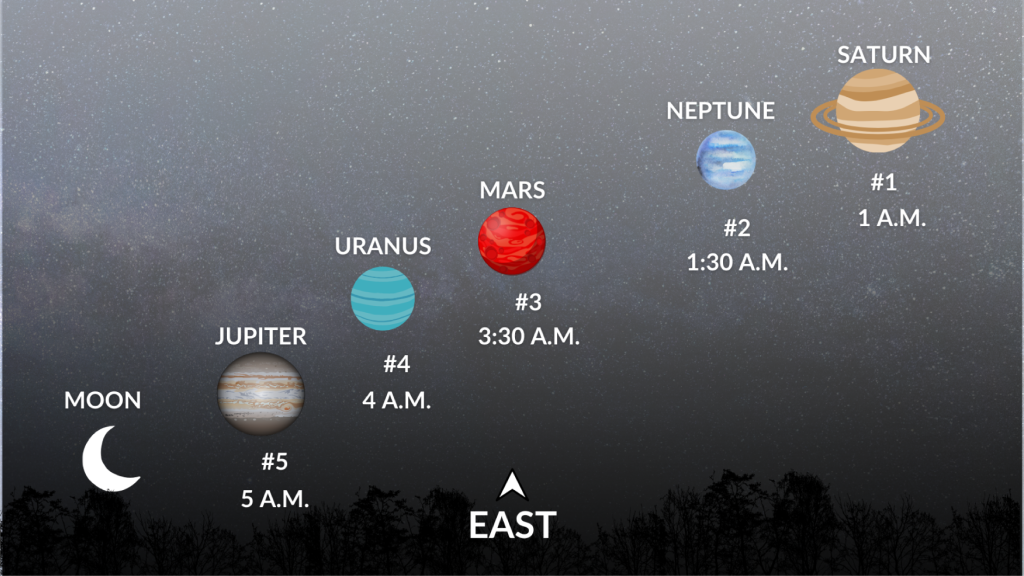 SATURN

#1
1 A.M.

NEPTUNE

#2
1:30 A.M.

MARS

#3
3:30 A.M.

URANUS

#4
4 A.M.

JUPITER

#5
5 A.M.

MOON

EAST